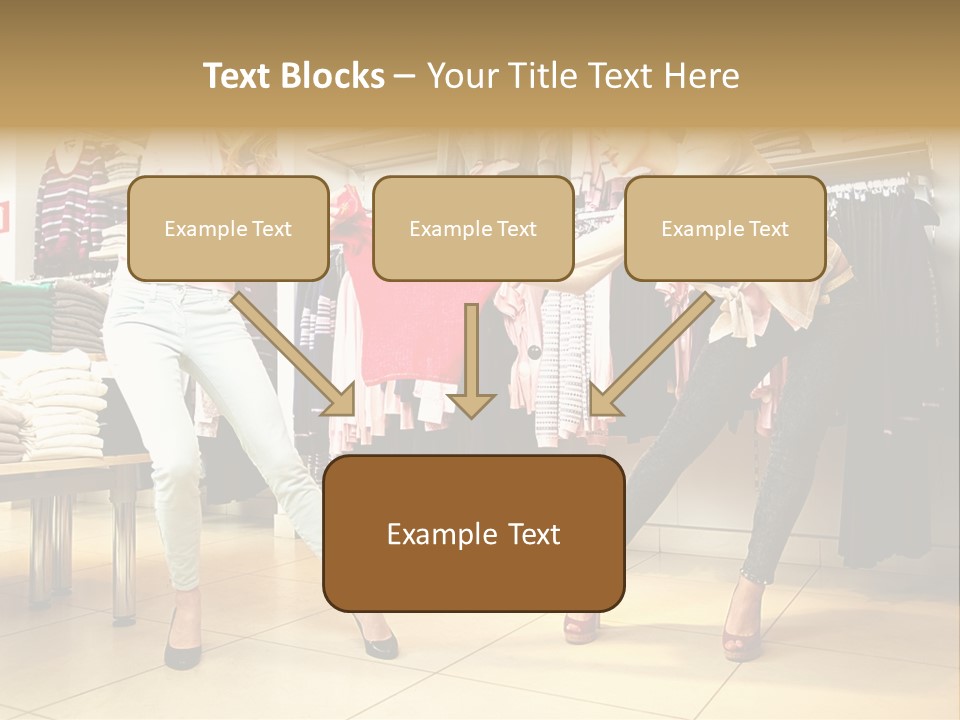 Text Blocks – Your Title Text Here

Example Text

Example Text

Example Text

Example Text